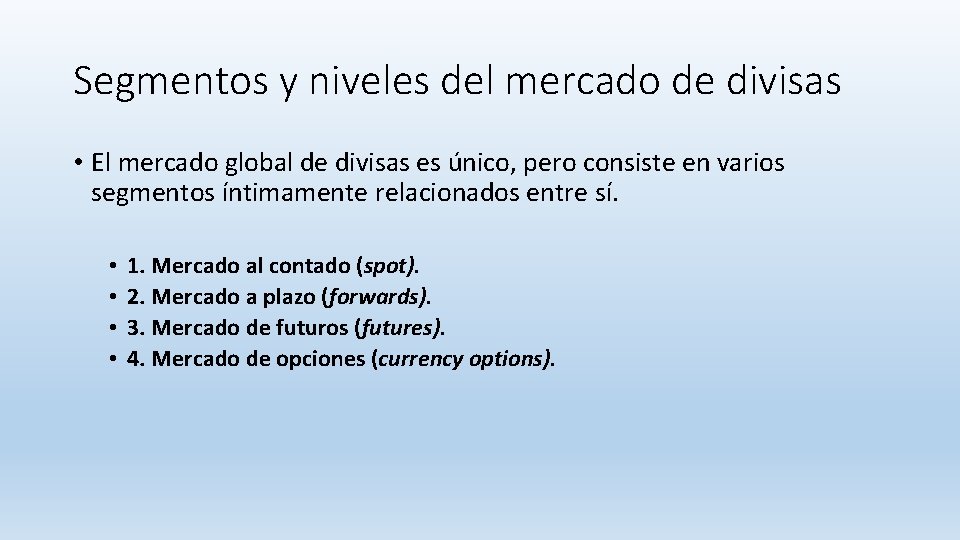 Segmentos y niveles del mercado de divisas

• El mercado global de divisas es único, pero consiste en varios segmentos íntimamente relacionados entre sí.

• 1. Mercado al contado (spot).
• 2. Mercado a plazo (forwards).
• 3. Mercado de futuros (futures).
• 4. Mercado de opciones (currency options).